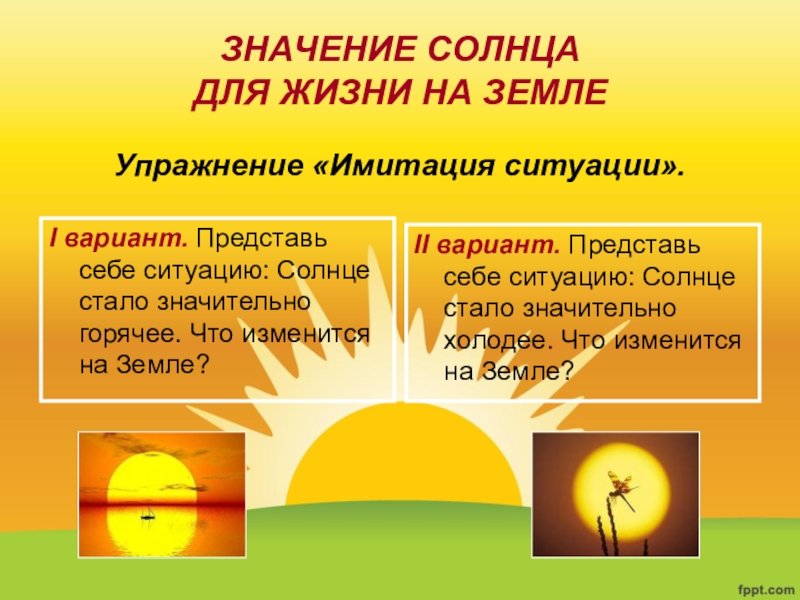 ЗНАЧЕНИЕ СОЛНЦА
ДЛЯ ЖИЗНИ НА ЗЕМЛЕ

Упражнение «Имитация ситуации».

I вариант. Представь себе ситуацию: Солнце стало значительно горячее. Что изменится на Земле?

II вариант. Представь себе ситуацию: Солнце стало значительно холодее. Что изменится на Земле?

fppt.com